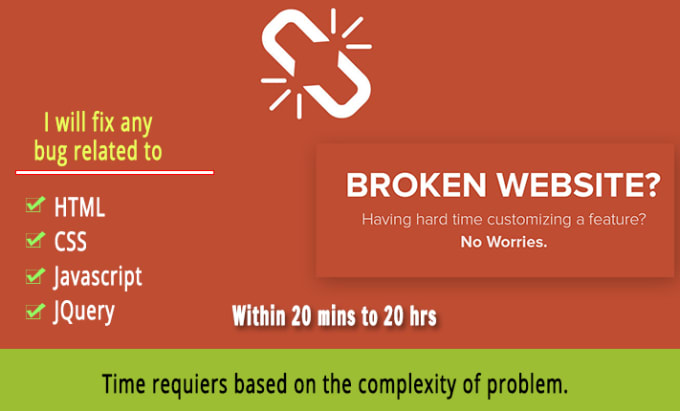 I will fix any bug related to

HTML
CSS
Javascript
JQuery

BROKEN WEBSITE?
Having hard time customizing a feature?
No Worries.

Within 20 mins to 20 hrs

Time requiers based on the complexity of problem.